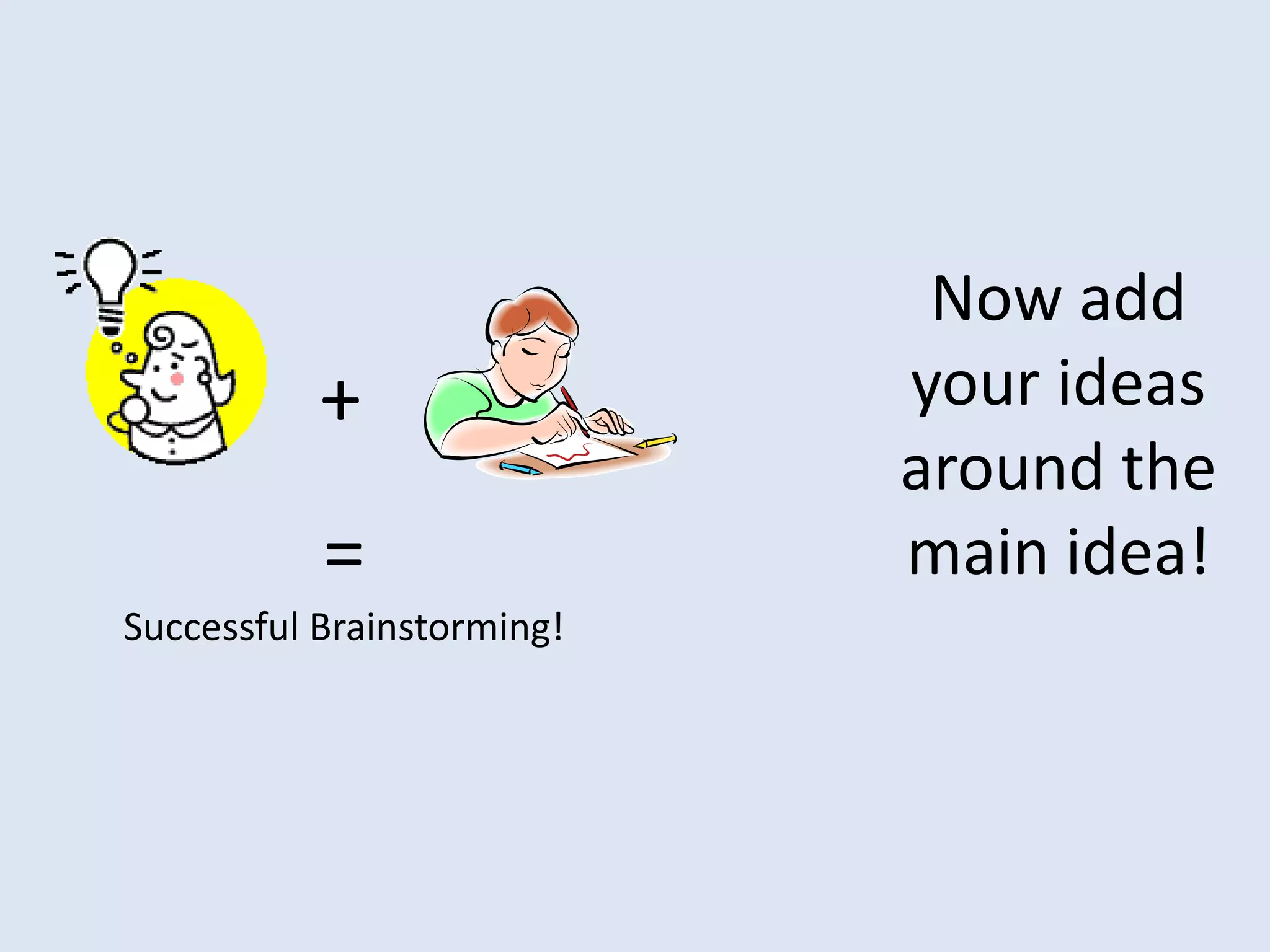 +

=

Successful Brainstorming!

Now add your ideas around the main idea!